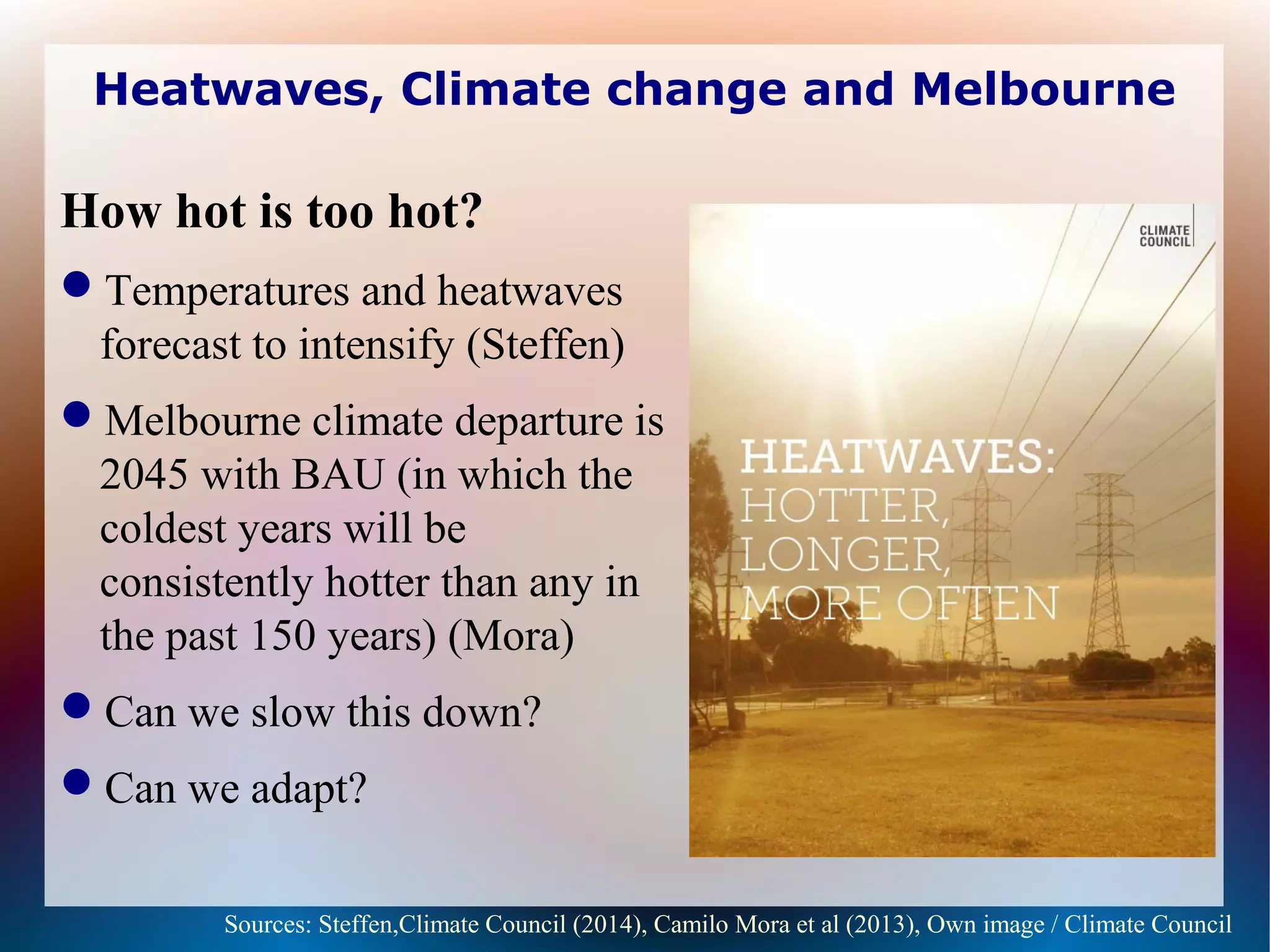 Heatwaves, Climate change and Melbourne

How hot is too hot?

- Temperatures and heatwaves forecast to intensify (Steffen)
- Melbourne climate departure is 2045 with BAU (in which the coldest years will be consistently hotter than any in the past 150 years) (Mora)
- Can we slow this down?
- Can we adapt?

CLIMATE COUNCIL

HEATWAVES: HOTTER, LONGER, MORE OFTEN

Sources: Steffen,Climate Council (2014), Camilo Mora et al (2013), Own image / Climate Council